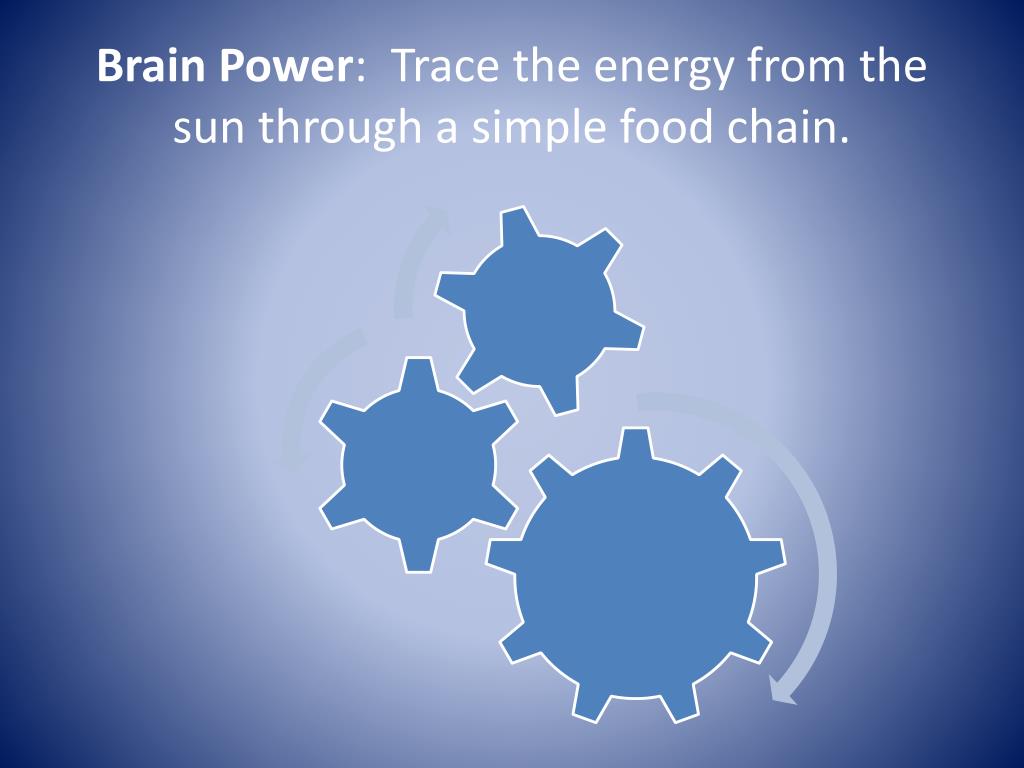 Brain Power: Trace the energy from the sun through a simple food chain.